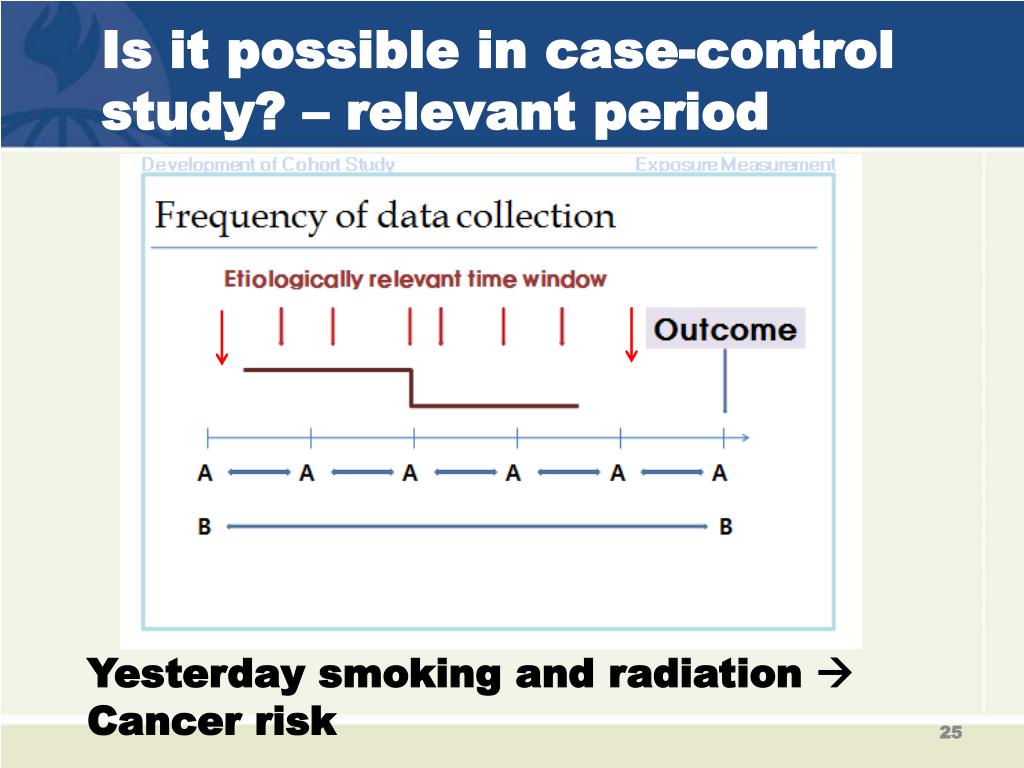 Is it possible in case-control study? – relevant period

Development of Cohort Study

Exposure Measurement

Frequency of data collection

Etiologically relevant time window

Outcome

A A A A A A

B B

Yesterday smoking and radiation → Cancer risk

25